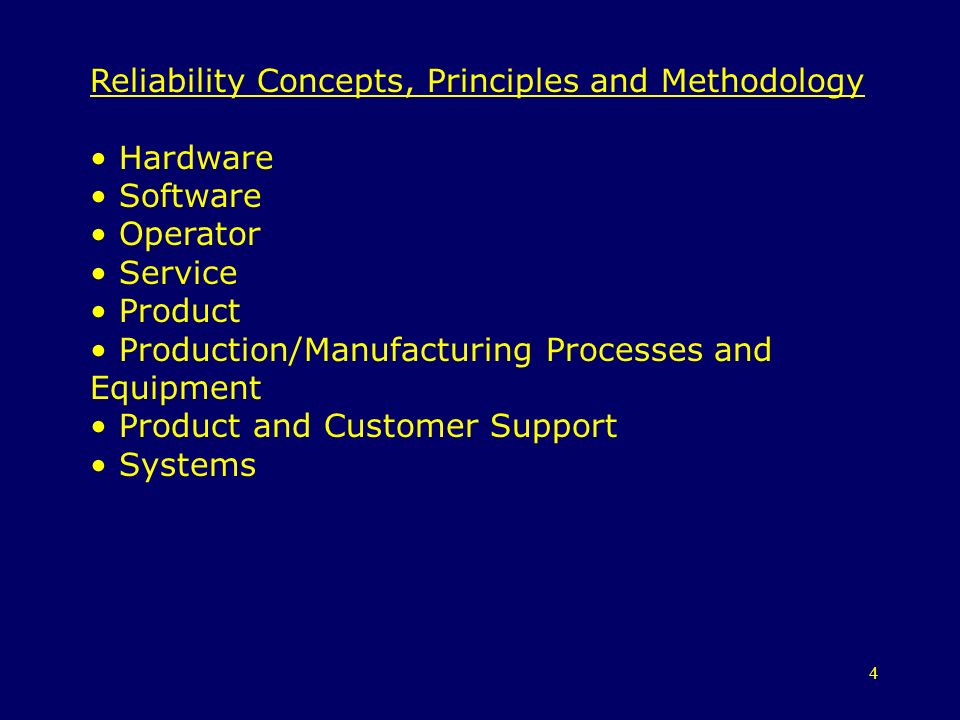 Reliability Concepts, Principles and Methodology

• Hardware
• Software
• Operator
• Service
• Product
• Production/Manufacturing Processes and Equipment
• Product and Customer Support
• Systems

4